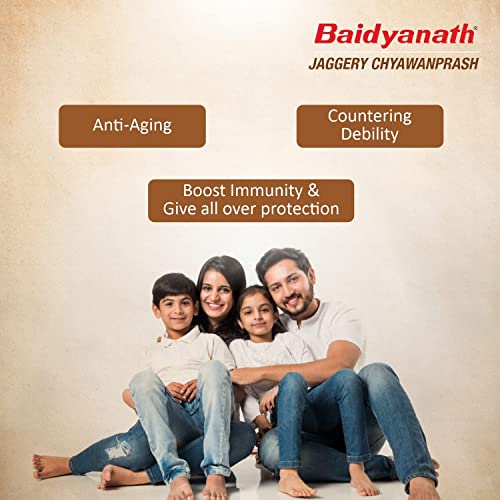 Baidyanath®
JAGGERY CHYAWANPRASH

Anti-Aging

Countering Debility

Boost Immunity & Give all over protection